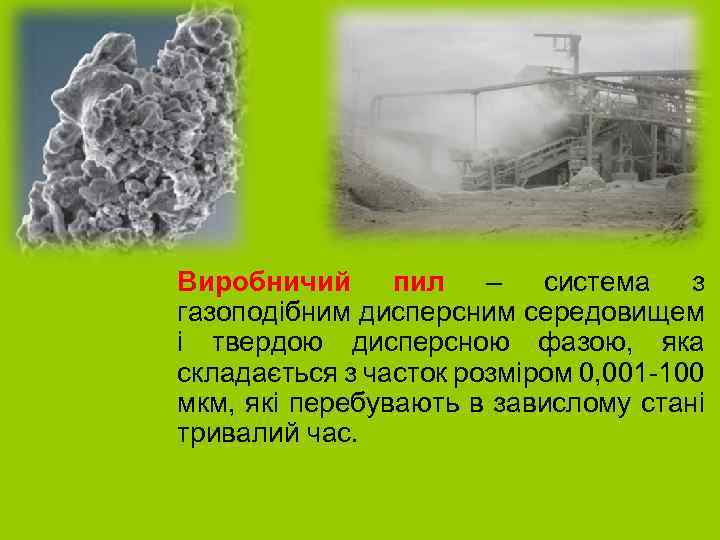 Виробничий пил – система з газоподібним дисперсним середовищем і твердою дисперсною фазою, яка складається з часток розміром 0,001-100 мкм, які перебувають в завислому стані тривалий час.